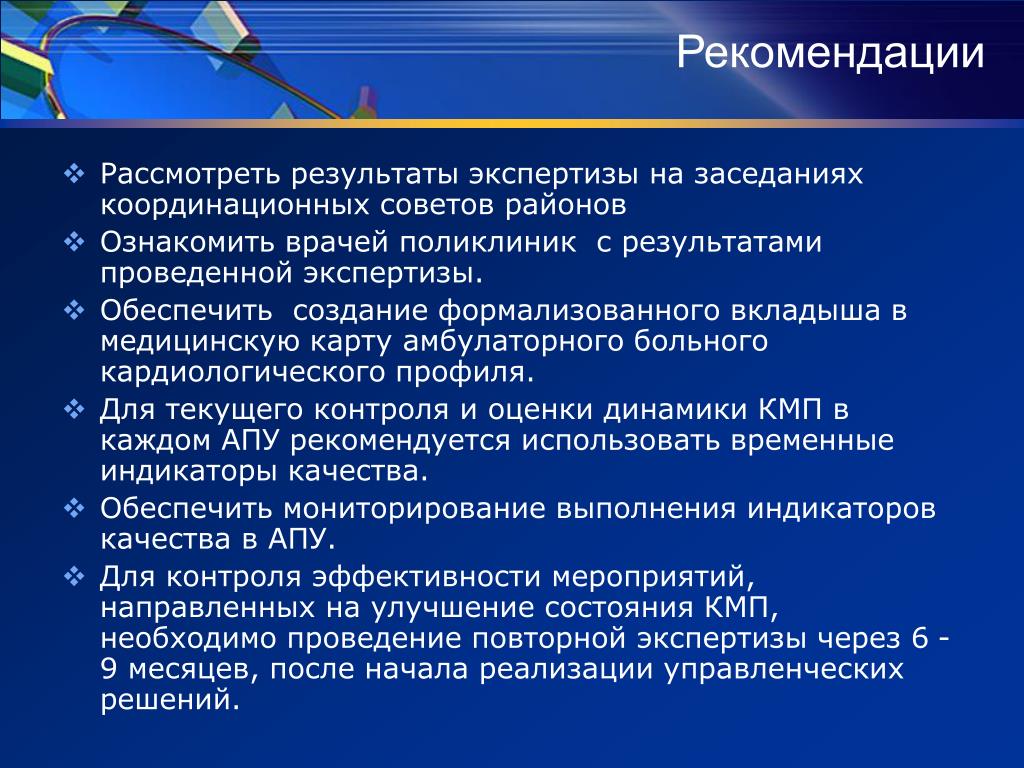 Рекомендации

❖ Рассмотреть результаты экспертизы на заседаниях координационных советов районов

❖ Ознакомить врачей поликлиник  с результатами проведенной экспертизы.

❖ Обеспечить  создание формализованного вкладыша в медицинскую карту амбулаторного больного кардиологического профиля.

❖ Для текущего контроля и оценки динамики КМП в каждом АПУ рекомендуется использовать временные индикаторы качества.

❖ Обеспечить мониторирование выполнения индикаторов качества в АПУ.

❖ Для контроля эффективности мероприятий, направленных на улучшение состояния КМП, необходимо проведение повторной экспертизы через 6 - 9 месяцев, после начала реализации управленческих решений.